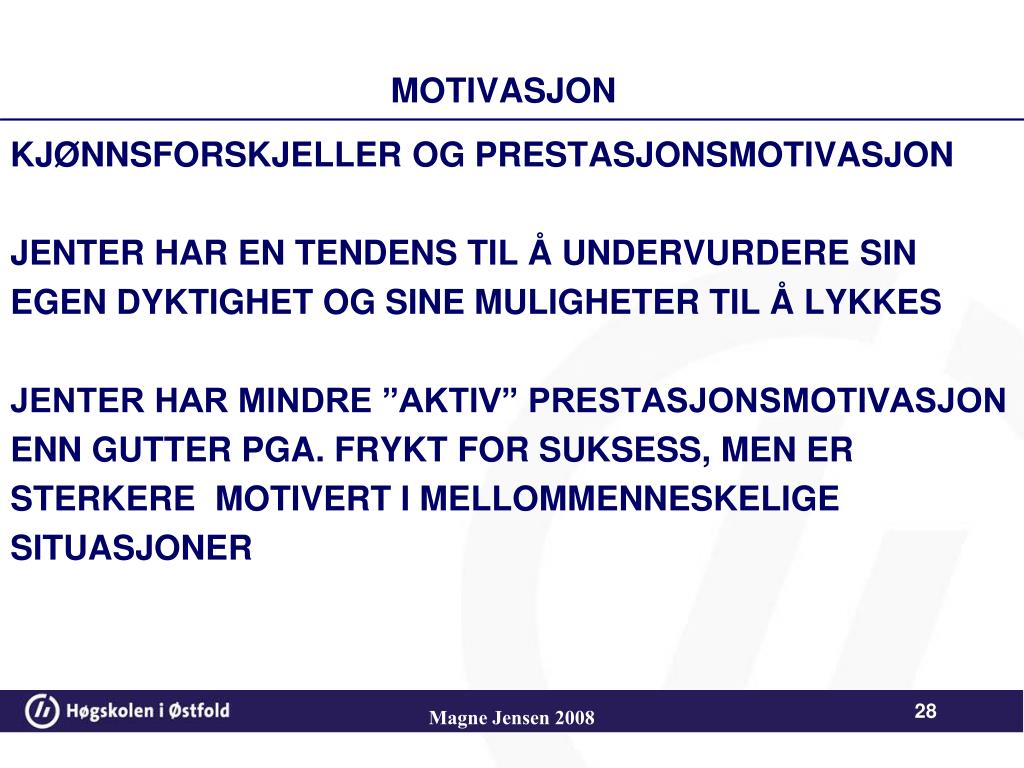 MOTIVASJON

KJØNNSFORSKJELLER OG PRESTASJONSMOTIVASJON

JENTER HAR EN TENDENS TIL Å UNDERVURDERE SIN EGEN DYKTIGHET OG SINE MULIGHETER TIL Å LYKKES

JENTER HAR MINDRE ”AKTIV” PRESTASJONSMOTIVASJON ENN GUTTER PGA. FRYKT FOR SUKSESS, MEN ER STERKERE MOTIVERT I MELLOMMENNESKELIGE SITUASJONER

Høgskolen i Østfold

Magne Jensen 2008

28